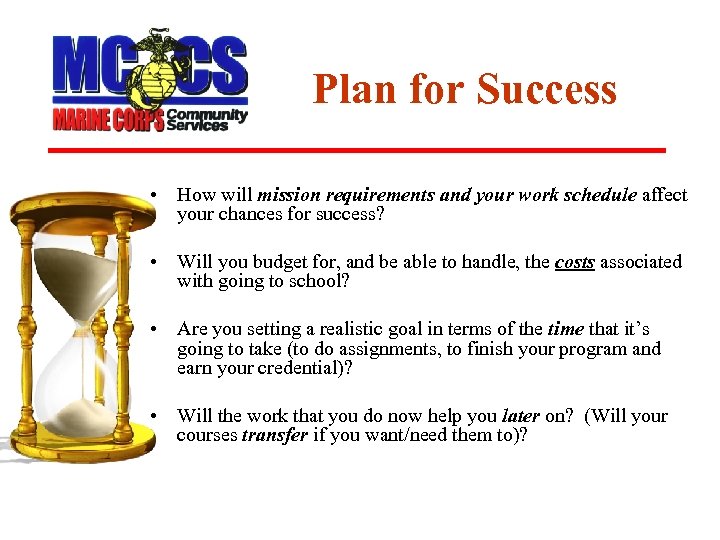 MCCS
MARINE CORPS Community Services

Plan for Success

• How will mission requirements and your work schedule affect your chances for success?

• Will you budget for, and be able to handle, the costs associated with going to school?

• Are you setting a realistic goal in terms of the time that it's going to take (to do assignments, to finish your program and earn your credential)?

• Will the work that you do now help you later on? (Will your courses transfer if you want/need them to)?